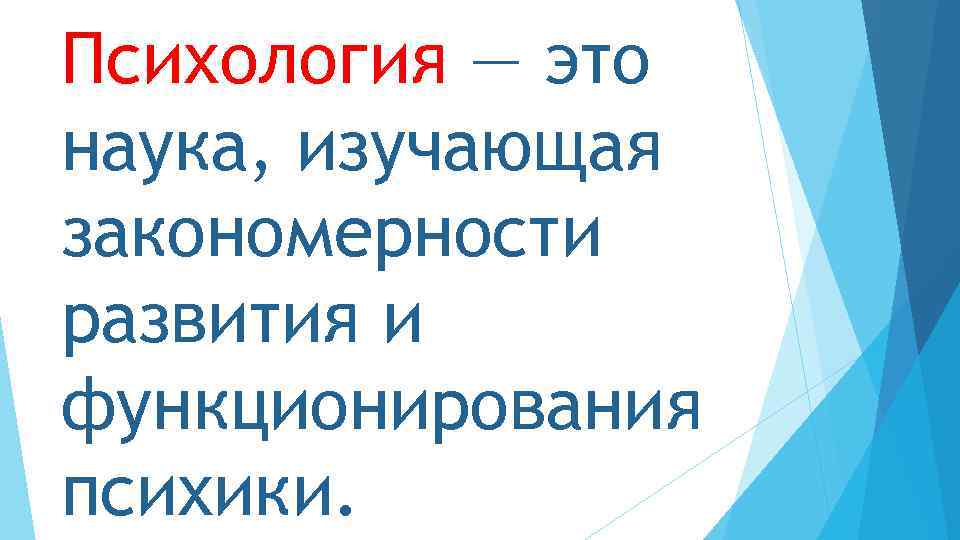 Психология — это наука, изучающая закономерности развития и функционирования психики.